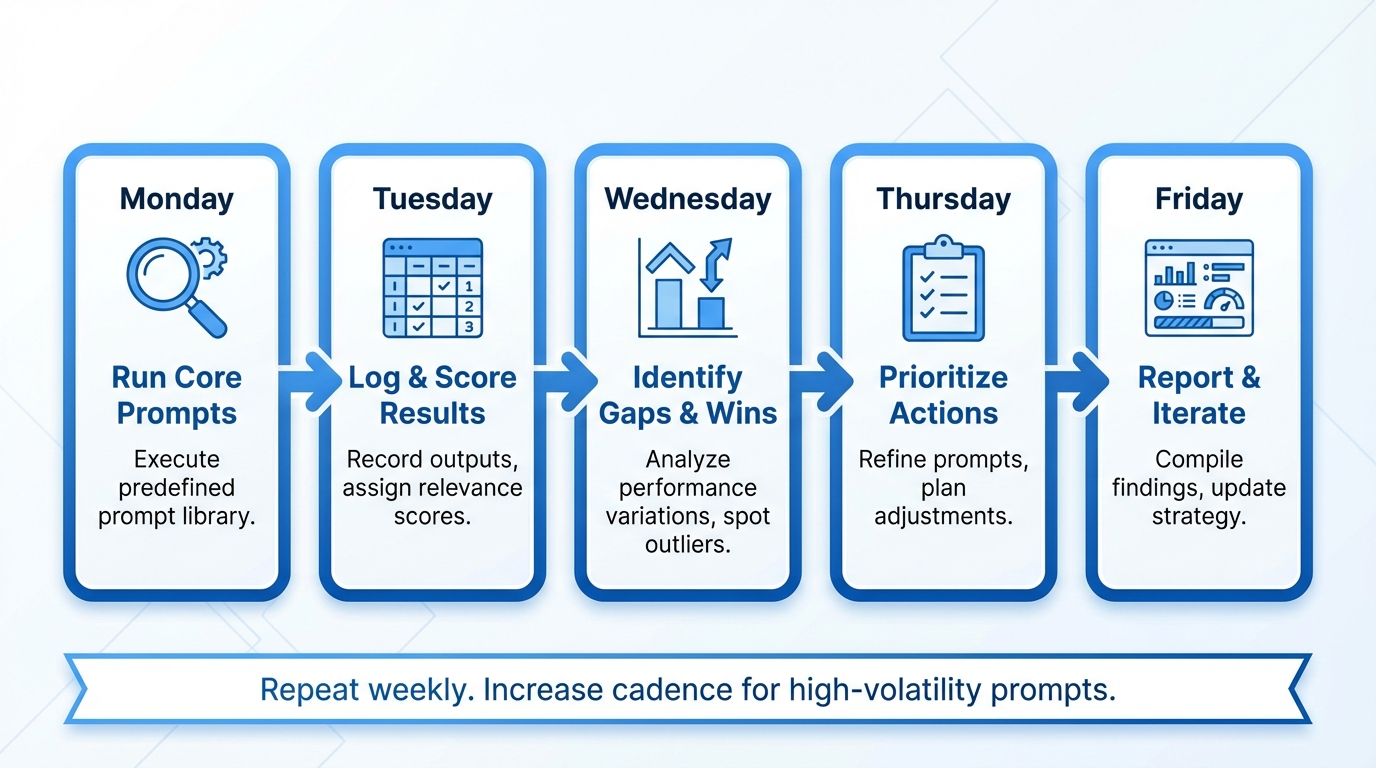 Monday

Run Core Prompts

Execute predefined prompt library.

Tuesday

1
2
3

Log & Score Results

Record outputs, assign relevance scores.

Wednesday

Identify Gaps & Wins

Analyze performance variations, spot outliers.

Thursday

Prioritize Actions

Refine prompts, plan adjustments.

Friday

Report & Iterate

Compile findings, update strategy.

Repeat weekly. Increase cadence for high-volatility prompts.